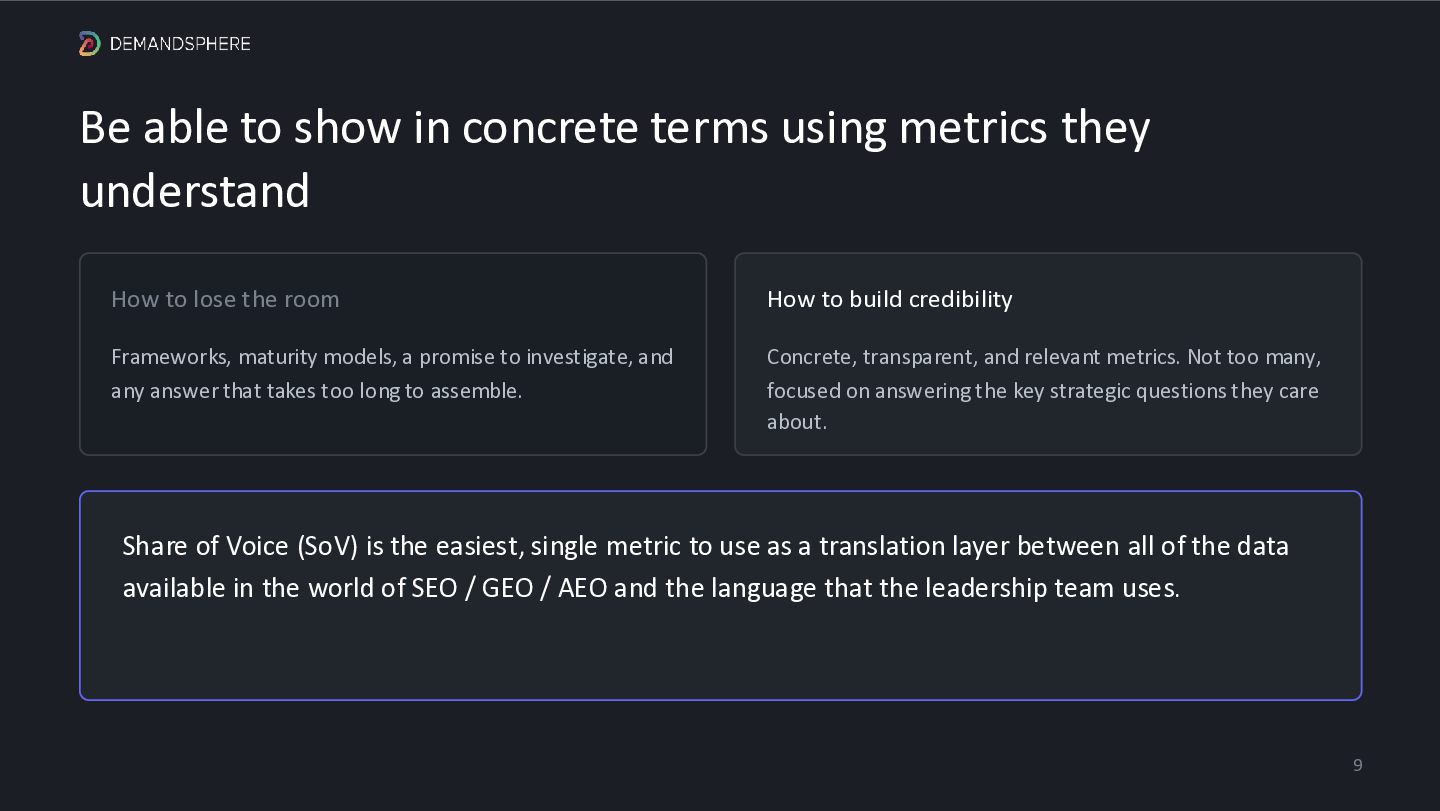 DEMANDSPHERE

Be able to show in concrete terms using metrics they understand

How to lose the room

Frameworks, maturity models, a promise to investigate, and any answer that takes too long to assemble.

How to build credibility

Concrete, transparent, and relevant metrics. Not too many, focused on answering the key strategic questions they care about.

Share of Voice (SoV) is the easiest, single metric to use as a translation layer between all of the data available in the world of SEO / GEO / AEO and the language that the leadership team uses.

9